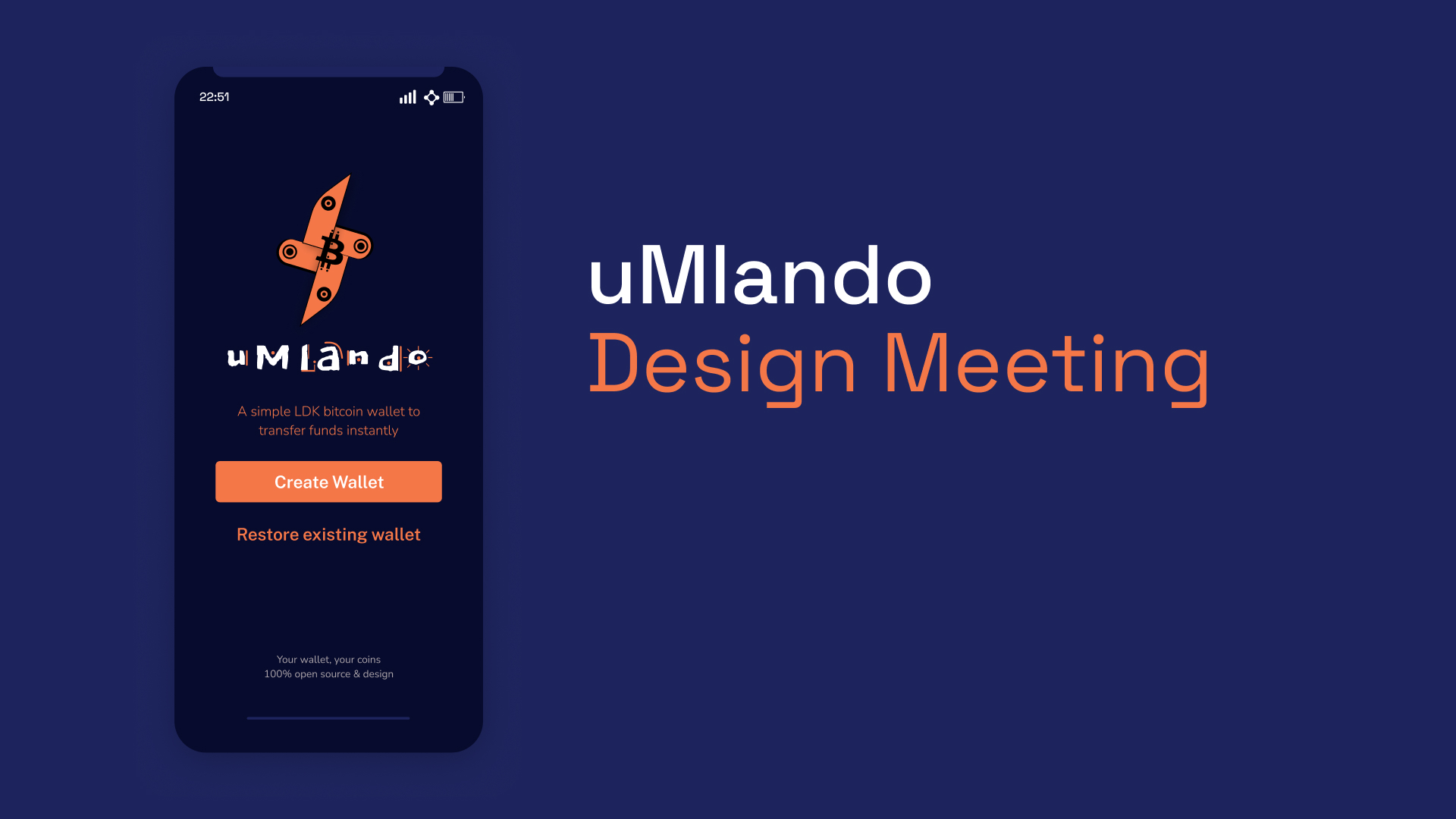 22:51

uMlando

A simple LDK bitcoin wallet to transfer funds instantly

Create Wallet

Restore existing wallet

Your wallet, your coins
100% open source & design

uMlando
Design Meeting